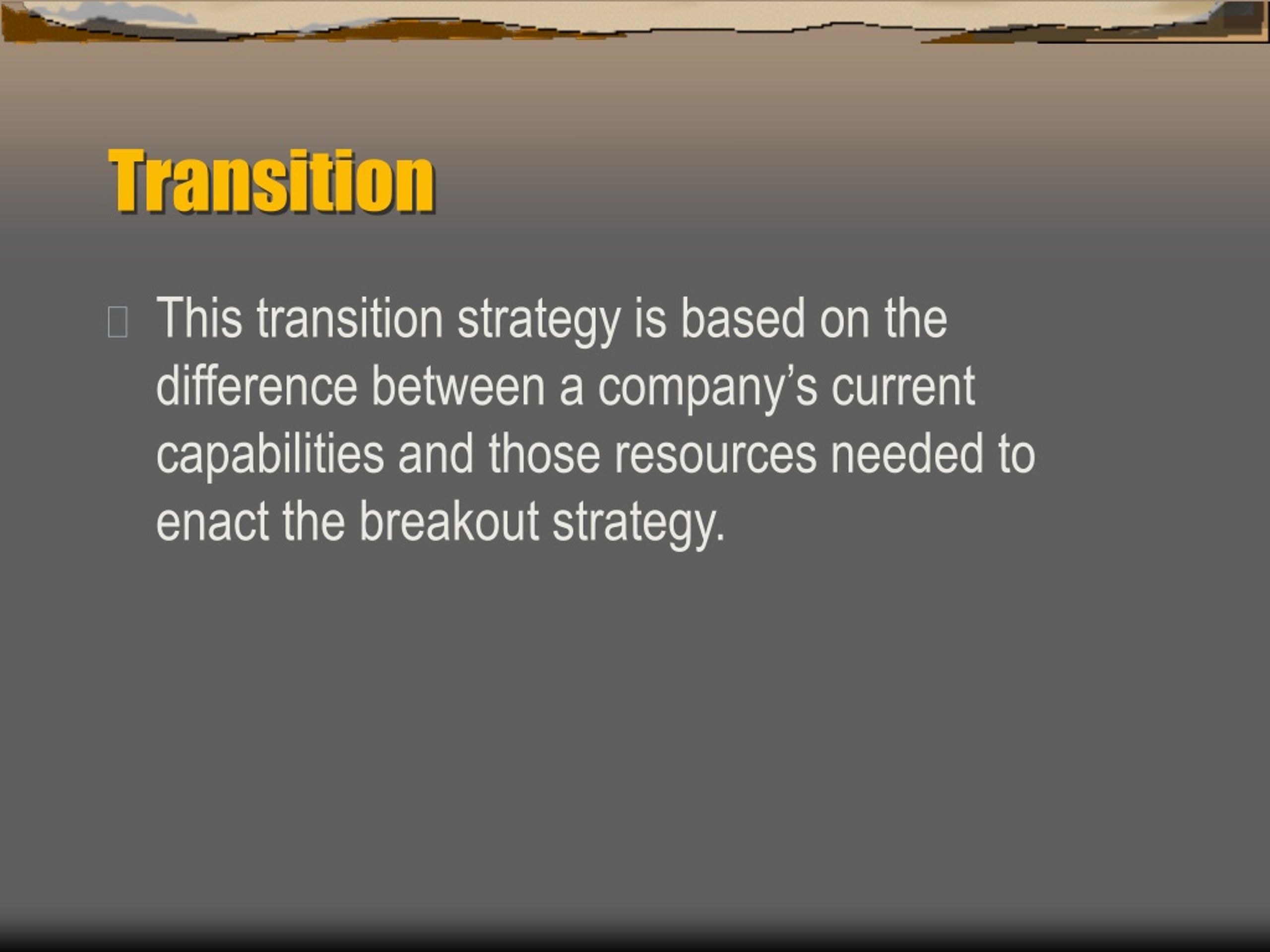 Transition

This transition strategy is based on the difference between a company’s current capabilities and those resources needed to enact the breakout strategy.